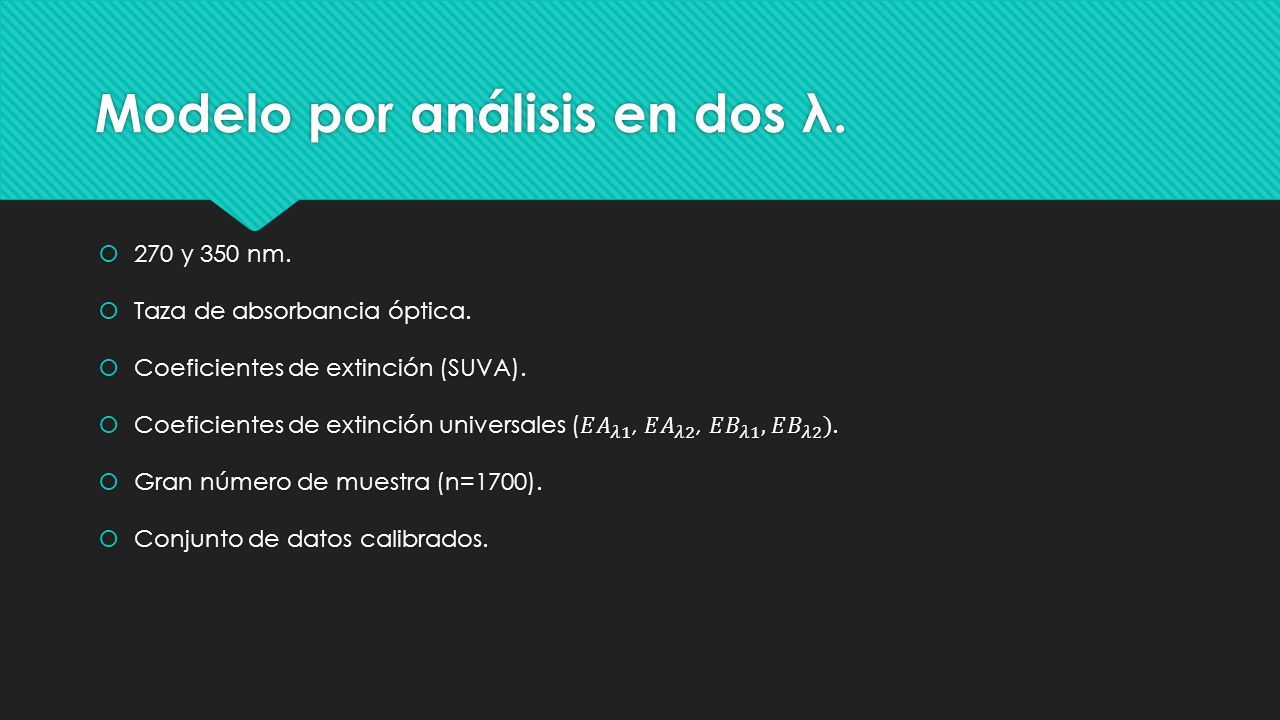 Modelo por análisis en dos λ.

270 y 350 nm.

Taza de absorbancia óptica.

Coeficientes de extinción (SUVA).

Coeficientes de extinción universales ($EA_{\lambda 1}$, $EA_{\lambda 2}$, $EB_{\lambda 1}$, $EB_{\lambda 2}$).

Gran número de muestra (n=1700).

Conjunto de datos calibrados.